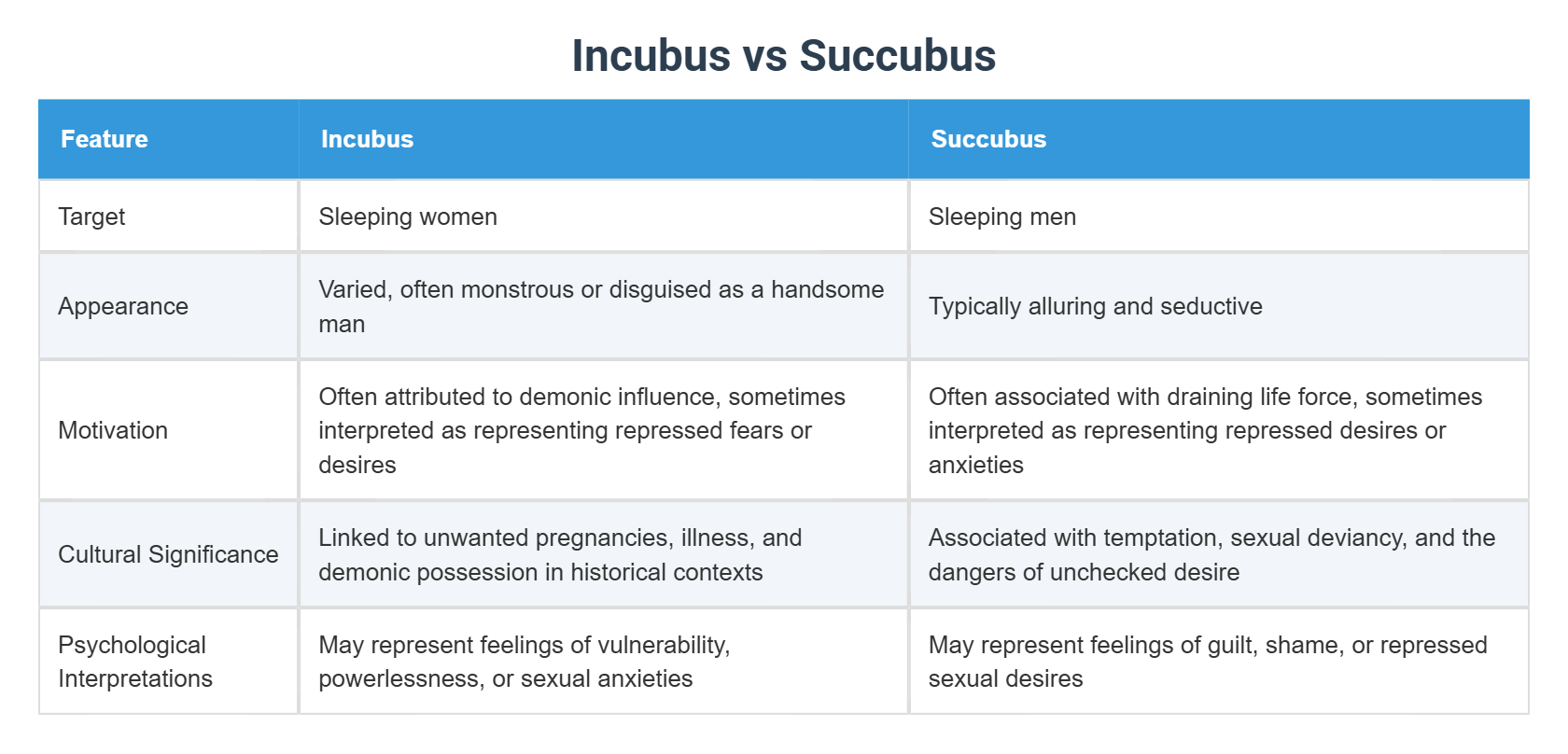 Incubus vs Succubus

| Feature | Incubus | Succubus |
|---|---|---|
| Target | Sleeping women | Sleeping men |
| Appearance | Varied, often monstrous or disguised as a handsome man | Typically alluring and seductive |
| Motivation | Often attributed to demonic influence, sometimes interpreted as representing repressed fears or desires | Often associated with draining life force, sometimes interpreted as representing repressed desires or anxieties |
| Cultural Significance | Linked to unwanted pregnancies, illness, and demonic possession in historical contexts | Associated with temptation, sexual deviancy, and the dangers of unchecked desire |
| Psychological Interpretations | May represent feelings of vulnerability, powerlessness, or sexual anxieties | May represent feelings of guilt, shame, or repressed sexual desires |